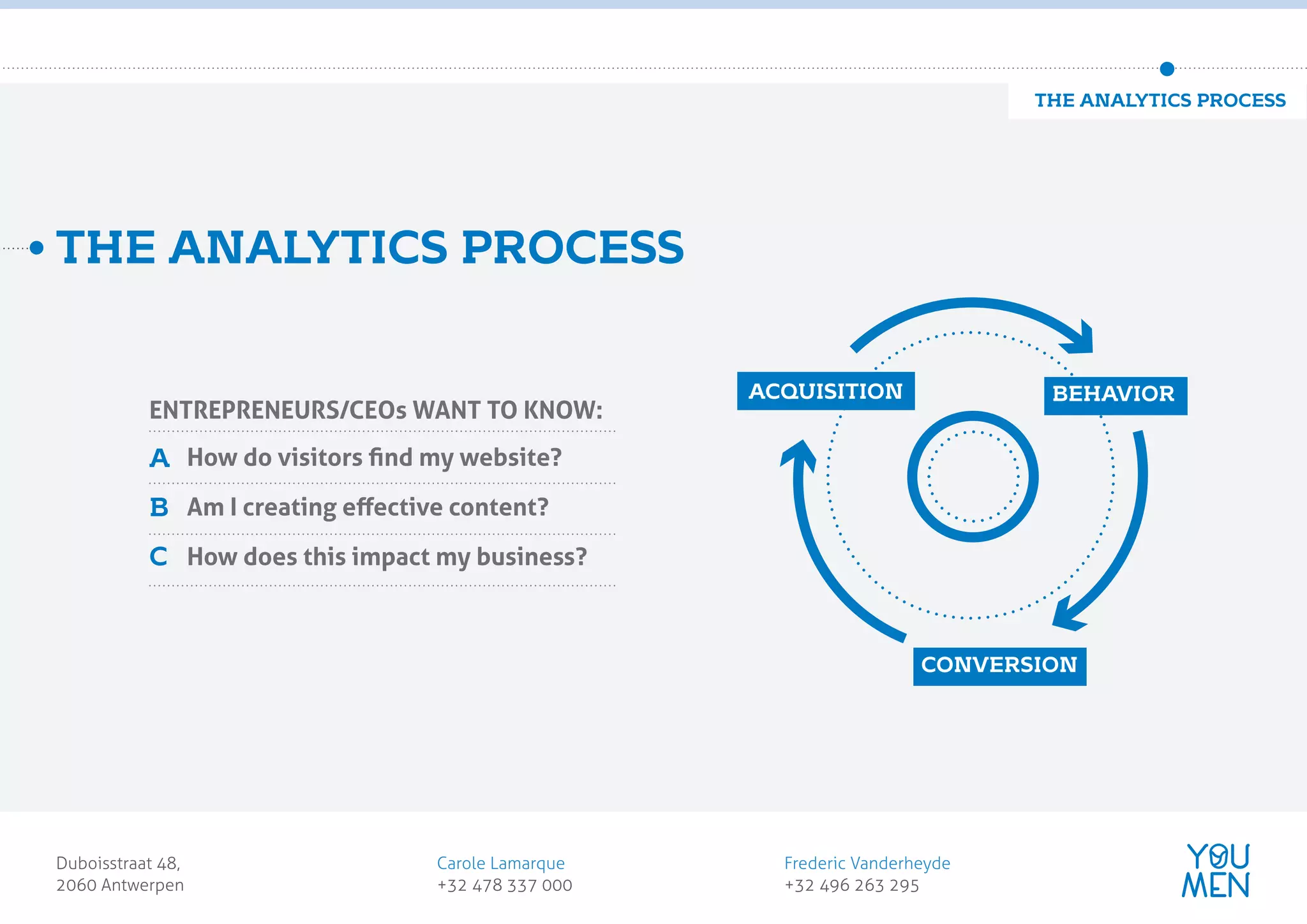 THE ANALYTICS PROCESS

THE ANALYTICS PROCESS

ENTREPRENEURS/CEOs WANT TO KNOW:

A How do visitors find my website?

B Am I creating effective content?

C How does this impact my business?

ACQUISITION

BEHAVIOR

CONVERSION

Duboisstraat 48,
2060 Antwerpen

Carole Lamarque
+32 478 337 000

Frederic Vanderheyde
+32 496 263 295

YOU
MEN